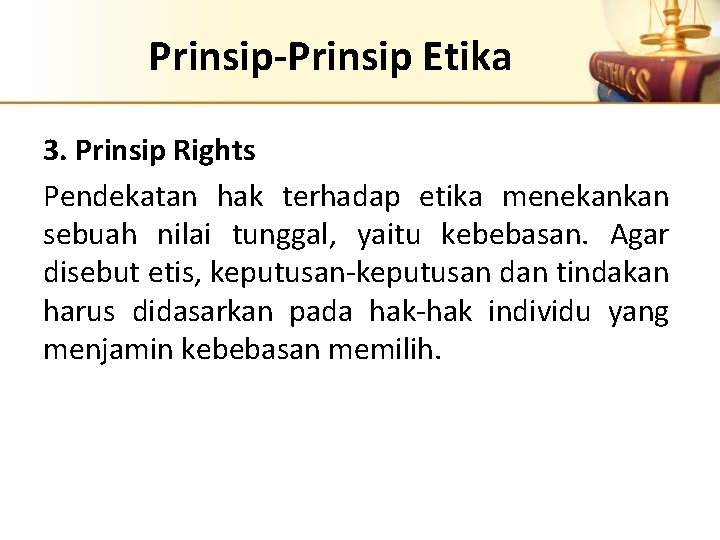 Prinsip-Prinsip Etika

ETHICS

3. Prinsip Rights

Pendekatan hak terhadap etika menekankan sebuah nilai tunggal, yaitu kebebasan. Agar disebut etis, keputusan-keputusan dan tindakan harus didasarkan pada hak-hak individu yang menjamin kebebasan memilih.